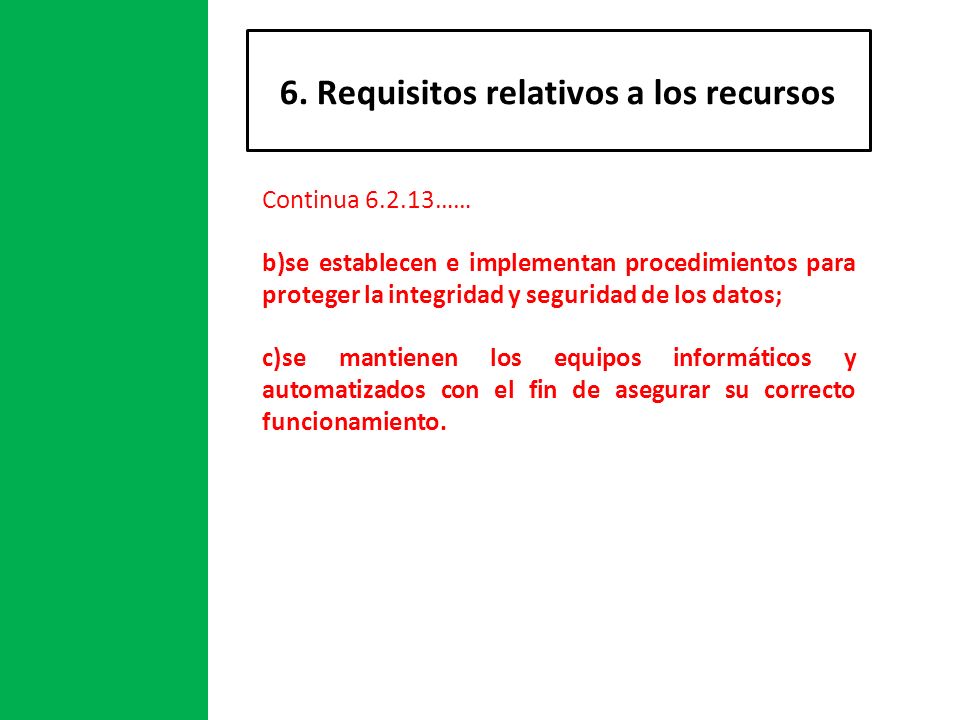 6. Requisitos relativos a los recursos

Continua 6.2.13……

b)se establecen e implementan procedimientos para proteger la integridad y seguridad de los datos;

c)se mantienen los equipos informáticos y automatizados con el fin de asegurar su correcto funcionamiento.